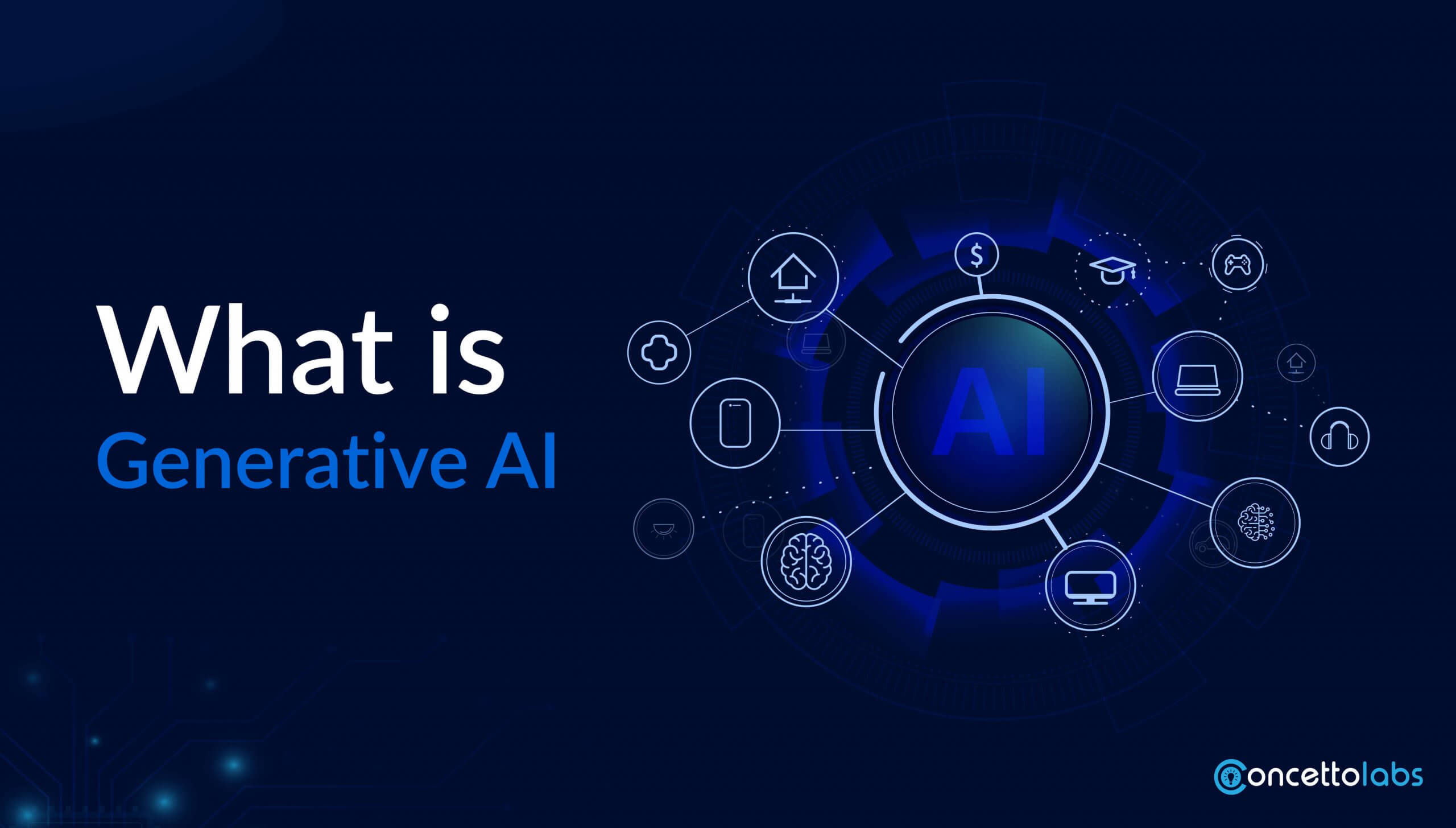 What is
Generative AI

$

AI

Concettolabs